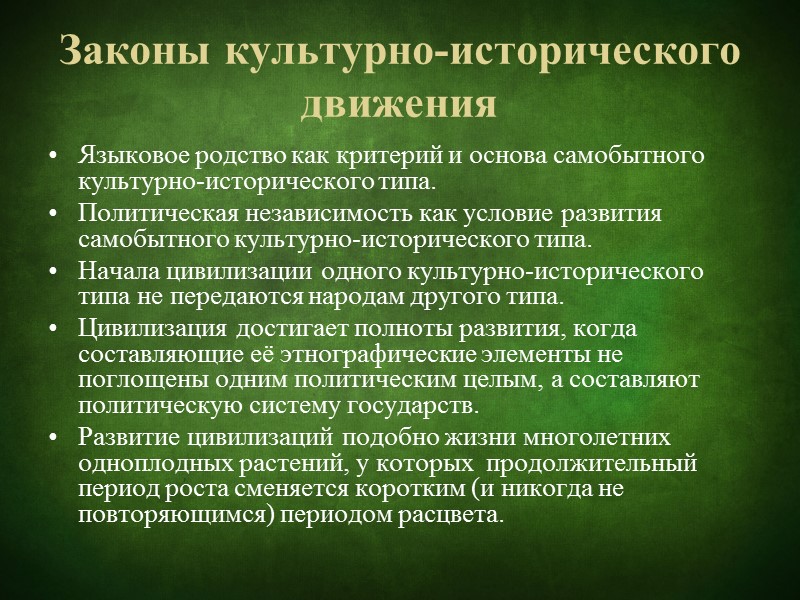 Законы культурно-исторического движения

• Языковое родство как критерий и основа самобытного культурно-исторического типа.
• Политическая независимость как условие развития самобытного культурно-исторического типа.
• Начала цивилизации одного культурно-исторического типа не передаются народам другого типа.
• Цивилизация достигает полноты развития, когда составляющие её этнографические элементы не поглощены одним политическим целым, а составляют политическую систему государств.
• Развитие цивилизаций подобно жизни многолетних одноплодных растений, у которых продолжительный период роста сменяется коротким (и никогда не повторяющимся) периодом расцвета.